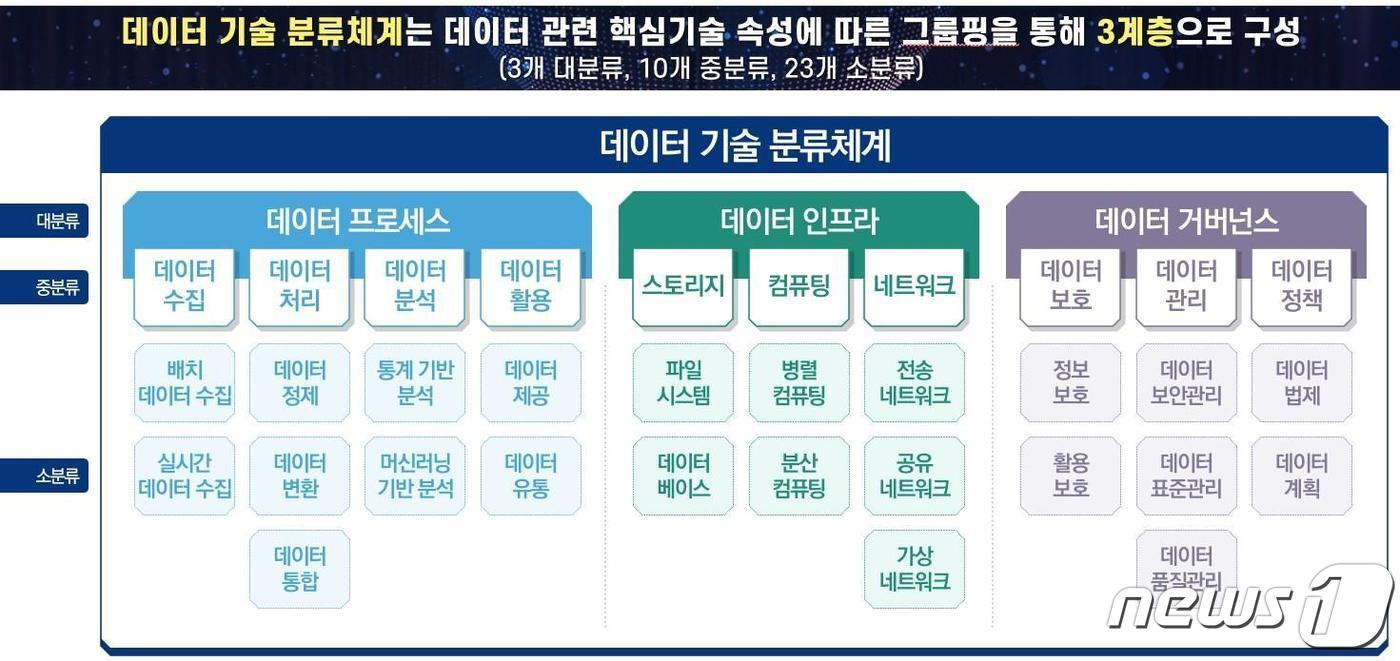 데이터 기술 분류체계는 데이터 관련 핵심기술 속성에 따른 그룹핑을 통해 3계층으로 구성
(3개 대분류, 10개 중분류, 23개 소분류)

데이터 기술 분류체계

대분류

중분류

소분류

데이터 프로세스

데이터 수집

데이터 처리

데이터 분석

데이터 활용

배치 데이터 수집

실시간 데이터 수집

데이터 정제

데이터 변환

데이터 통합

통계 기반 분석

머신러닝 기반 분석

데이터 제공

데이터 유통

데이터 인프라

스토리지

컴퓨팅

네트워크

파일 시스템

데이터 베이스

병렬 컴퓨팅

분산 컴퓨팅

전송 네트워크

공유 네트워크

가상 네트워크

데이터 거버넌스

데이터 보호

데이터 관리

데이터 정책

정보 보호

활용 보호

데이터 보안관리

데이터 표준관리

데이터 품질관리

데이터 법제

데이터 계획

news1